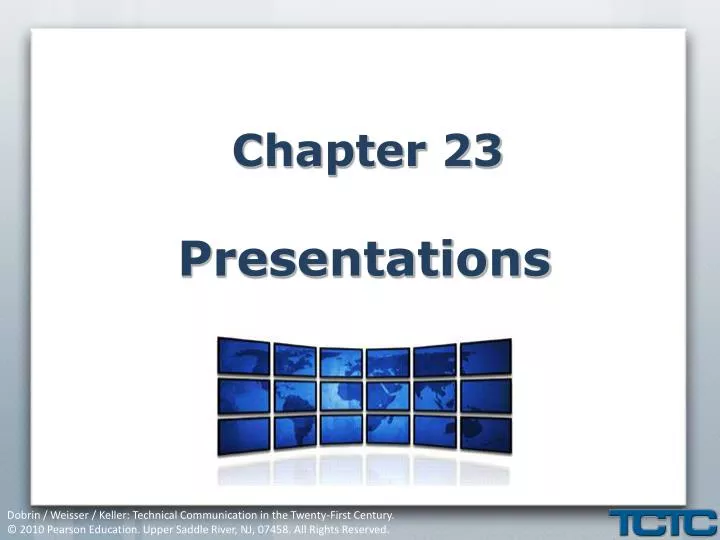 Chapter 23

Presentations

Dobrin / Weisser / Keller: Technical Communication in the Twenty-First Century.
© 2010 Pearson Education. Upper Saddle River, NJ, 07458. All Rights Reserved.

TCTC